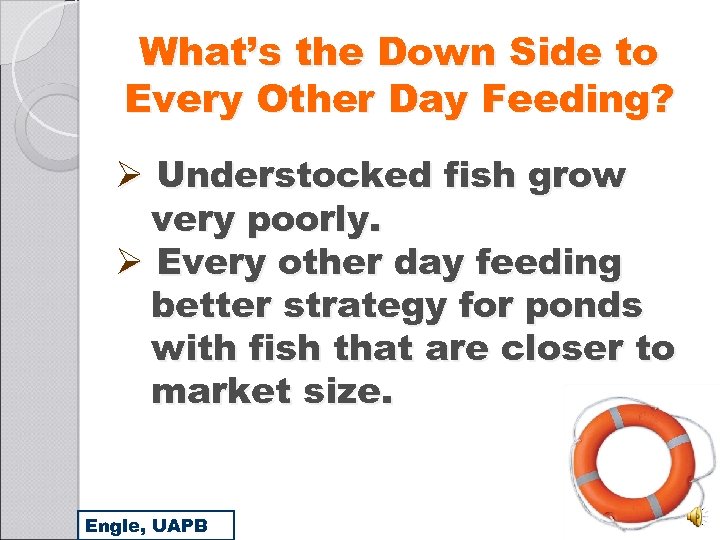 What's the Down Side to Every Other Day Feeding?

➢ Understocked fish grow very poorly.
➢ Every other day feeding better strategy for ponds with fish that are closer to market size.

Engle, UAPB